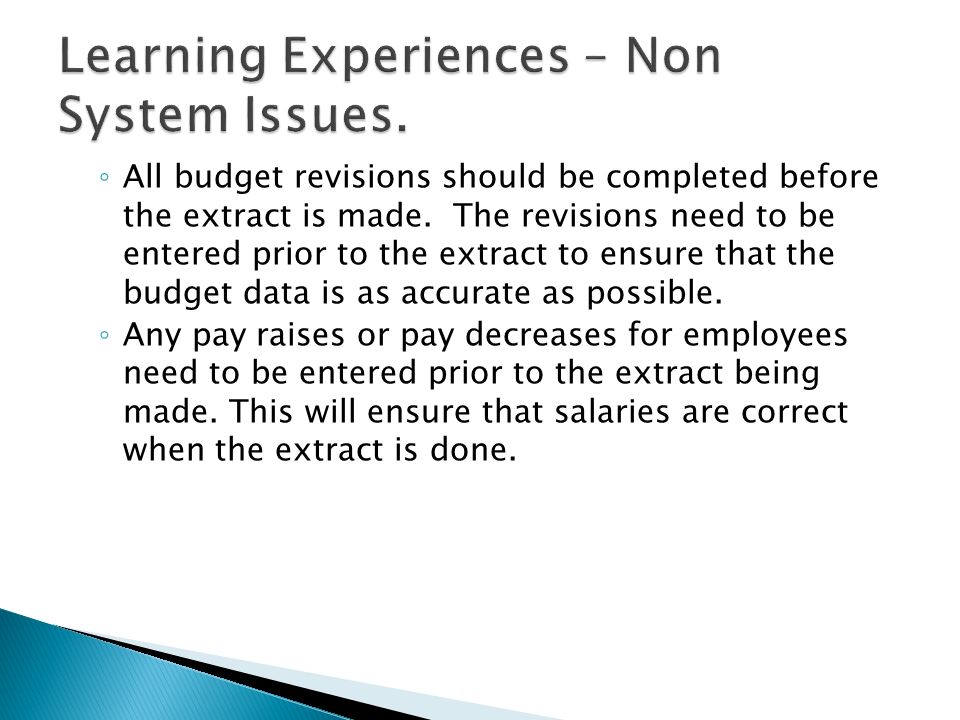 Learning Experiences – Non System Issues.

◦ All budget revisions should be completed before the extract is made. The revisions need to be entered prior to the extract to ensure that the budget data is as accurate as possible.
◦ Any pay raises or pay decreases for employees need to be entered prior to the extract being made. This will ensure that salaries are correct when the extract is done.